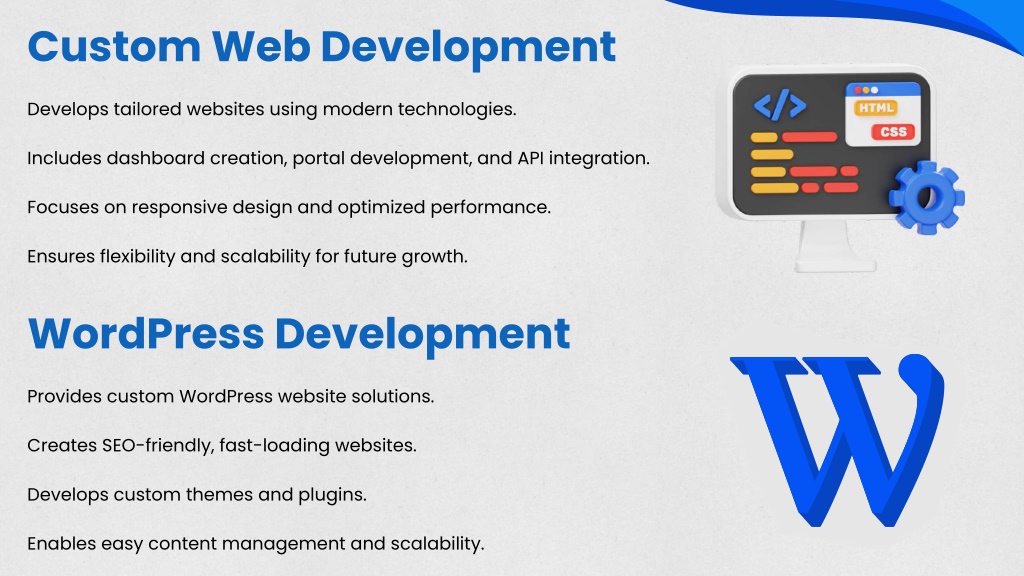 Custom Web Development

Develops tailored websites using modern technologies.

Includes dashboard creation, portal development, and API integration.

Focuses on responsive design and optimized performance.

Ensures flexibility and scalability for future growth.

</>

HTML

CSS

WordPress Development

Provides custom WordPress website solutions.

Creates SEO-friendly, fast-loading websites.

Develops custom themes and plugins.

Enables easy content management and scalability.

W